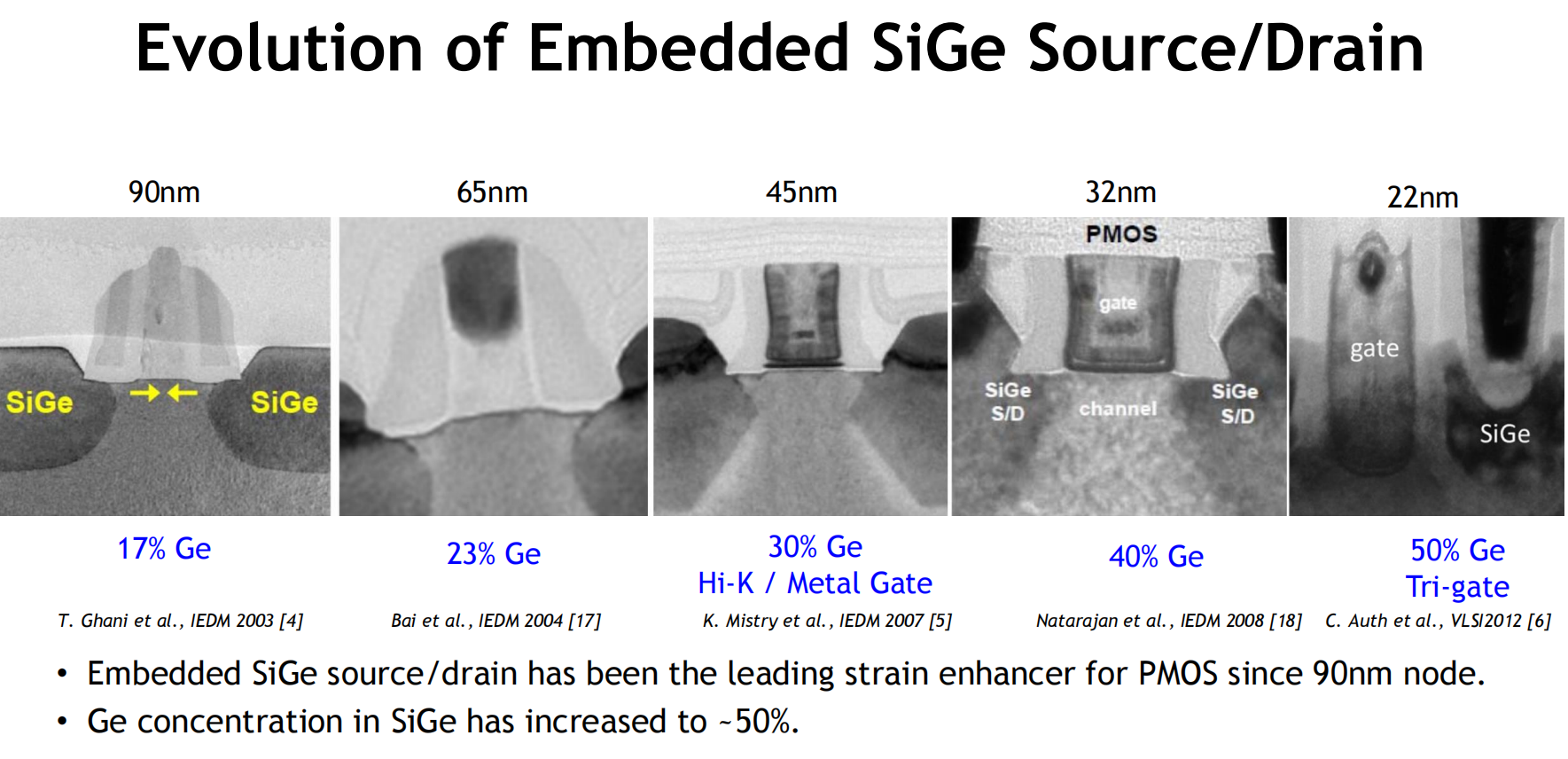 Evolution of Embedded SiGe Source/Drain

90nm

SiGe SiGe

17% Ge

T. Ghani et al., IEDM 2003 [4]

65nm

23% Ge

Bai et al., IEDM 2004 [17]

45nm

30% Ge
Hi-K / Metal Gate

K. Mistry et al., IEDM 2007 [5]

32nm

PMOS

gate

SiGe S/D

channel

SiGe S/D

40% Ge

Natarajan et al., IEDM 2008 [18]

22nm

gate

SiGe

50% Ge
Tri-gate

C. Auth et al., VLSI2012 [6]

• Embedded SiGe source/drain has been the leading strain enhancer for PMOS since 90nm node.
• Ge concentration in SiGe has increased to ~50%.